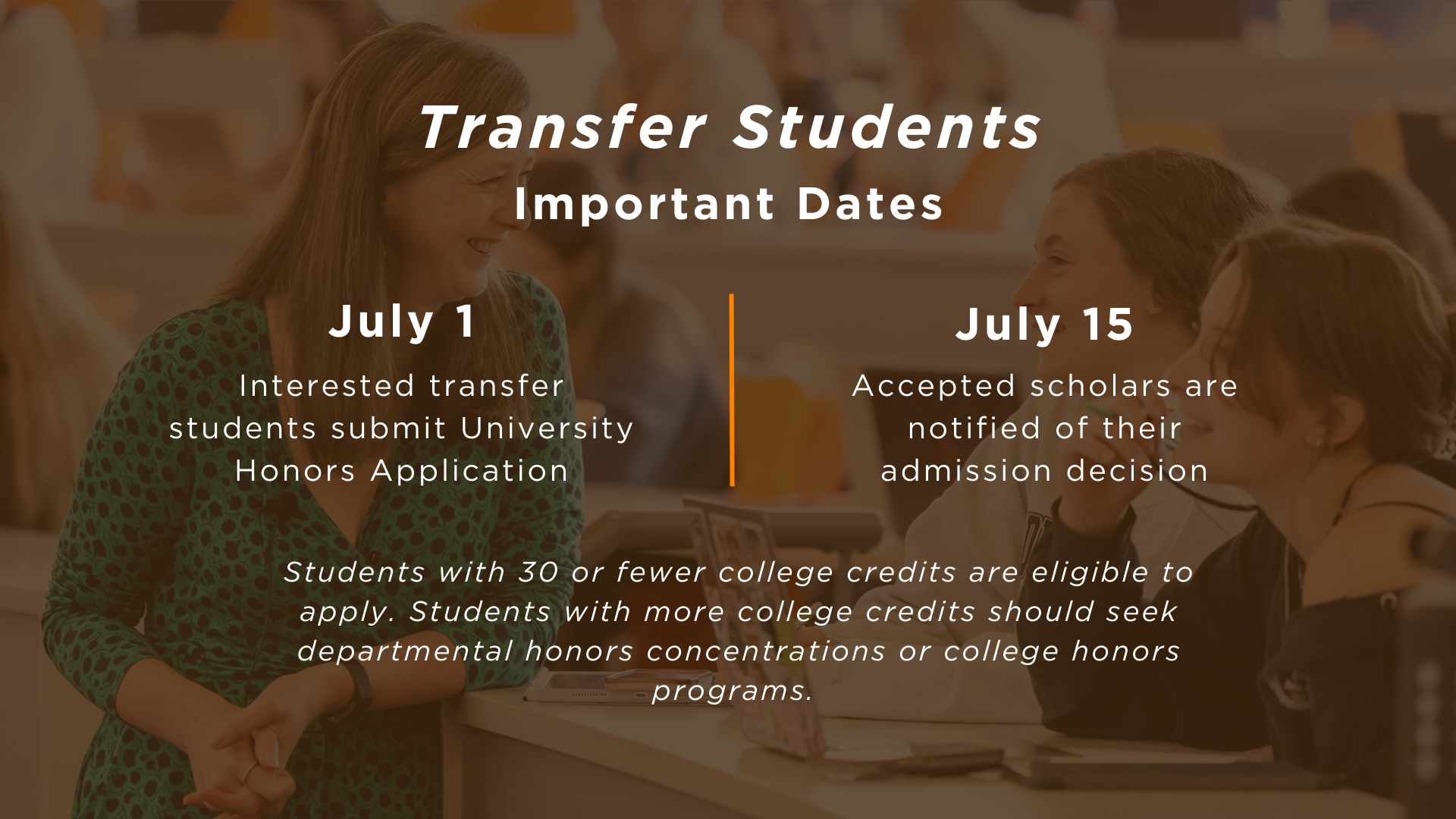 Transfer Students
Important Dates

July 1
Interested transfer students submit University Honors Application

July 15
Accepted scholars are notified of their admission decision

Students with 30 or fewer college credits are eligible to apply. Students with more college credits should seek departmental honors concentrations or college honors programs.